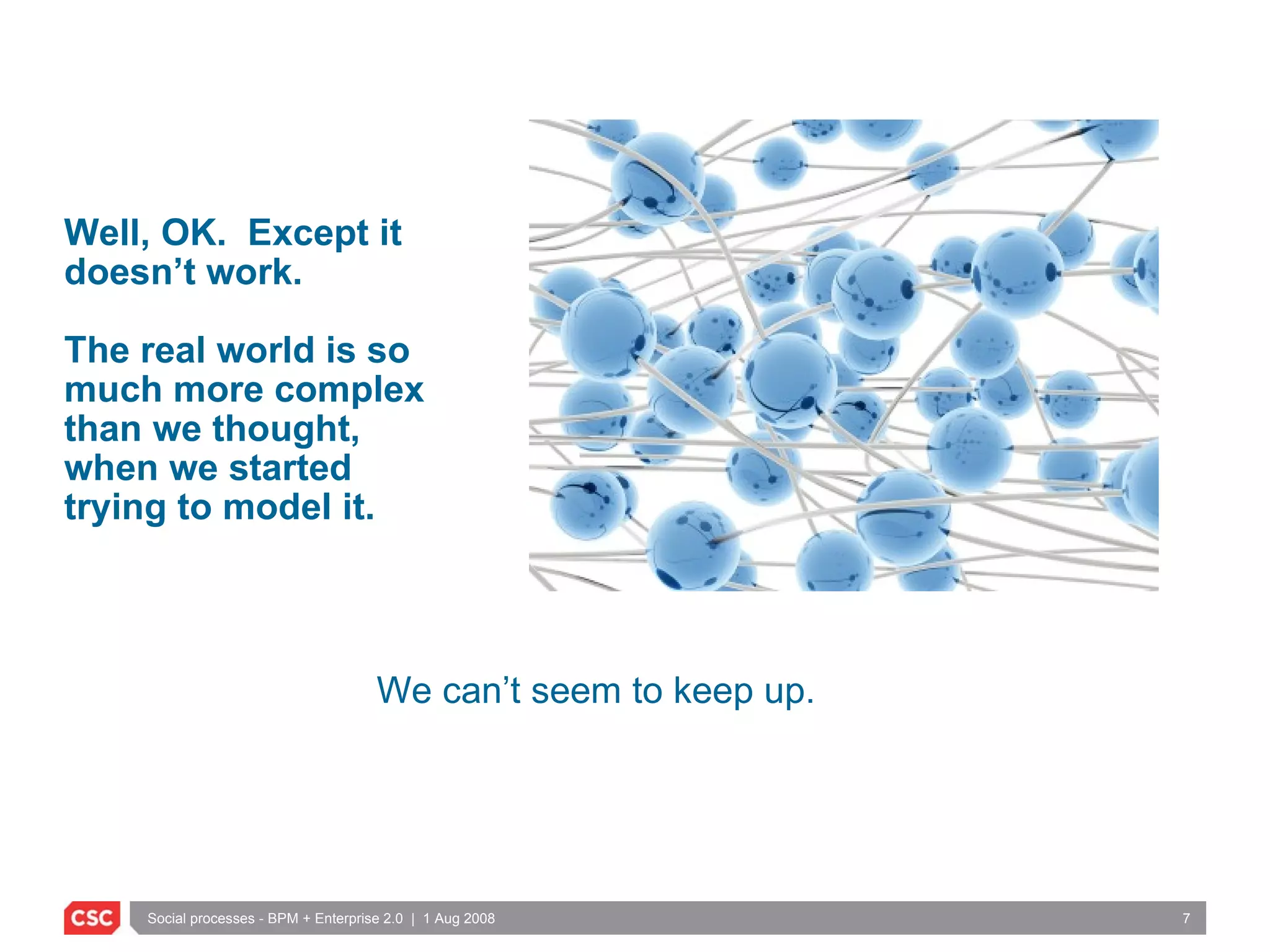 Well, OK. Except it doesn’t work.

The real world is so much more complex than we thought, when we started trying to model it.

We can’t seem to keep up.

CSC

Social processes - BPM + Enterprise 2.0 | 1 Aug 2008

7